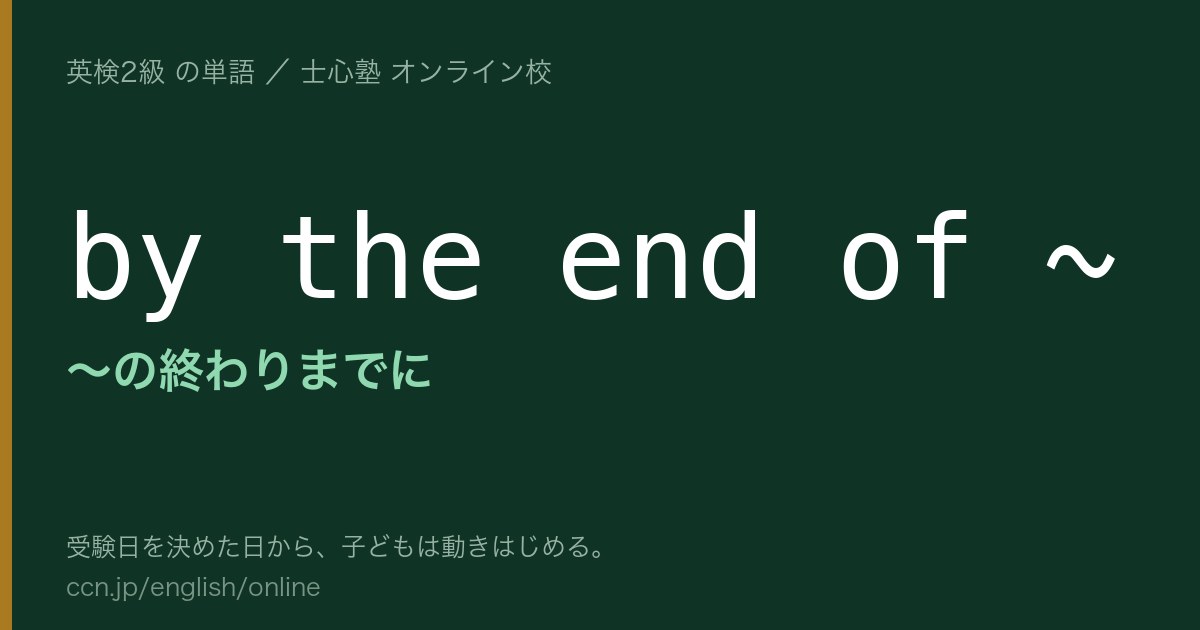 英検2級 の単語 ／ 士心塾 オンライン校

by the end of ~

〜の終わりまでに

受験日を決めた日から、子どもは動きはじめる。
ccn.jp/english/online